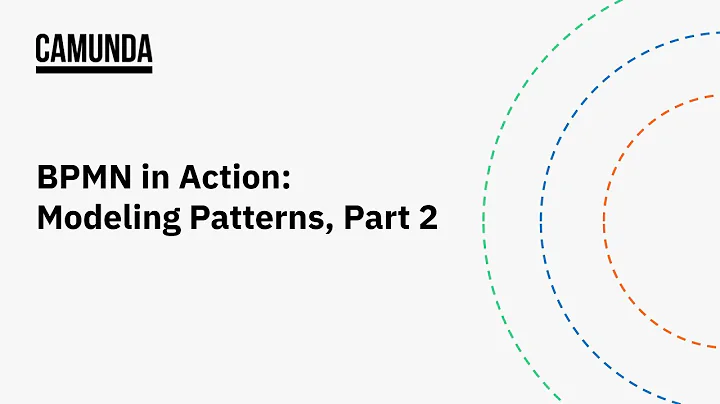 CAMUNDA

BPMN in Action: Modeling Patterns, Part 2